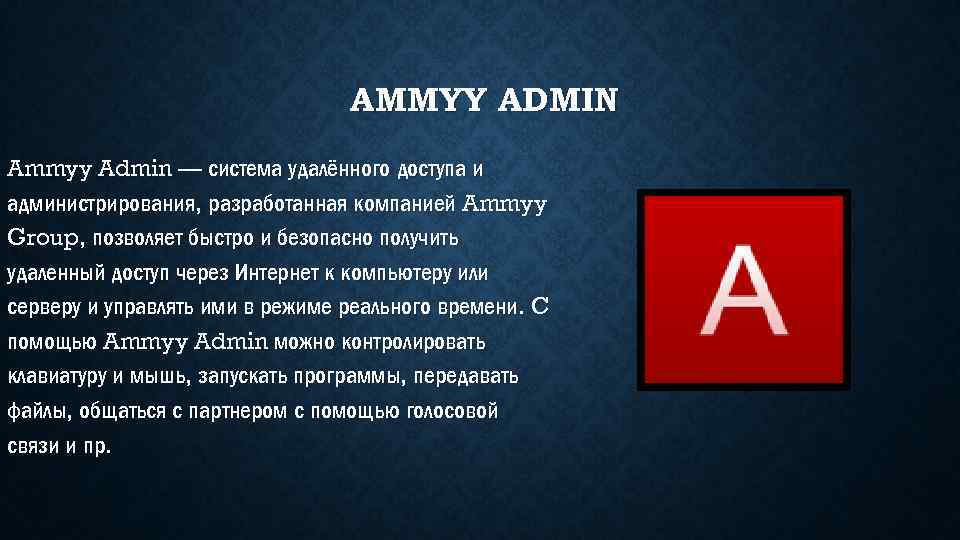 AMMYY ADMIN

Ammyy Admin — система удалённого доступа и администрирования, разработанная компанией Ammyy Group, позволяет быстро и безопасно получить удаленный доступ через Интернет к компьютеру или серверу и управлять ими в режиме реального времени. С помощью Ammyy Admin можно контролировать клавиатуру и мышь, запускать программы, передавать файлы, общаться с партнером с помощью голосовой связи и пр.

A